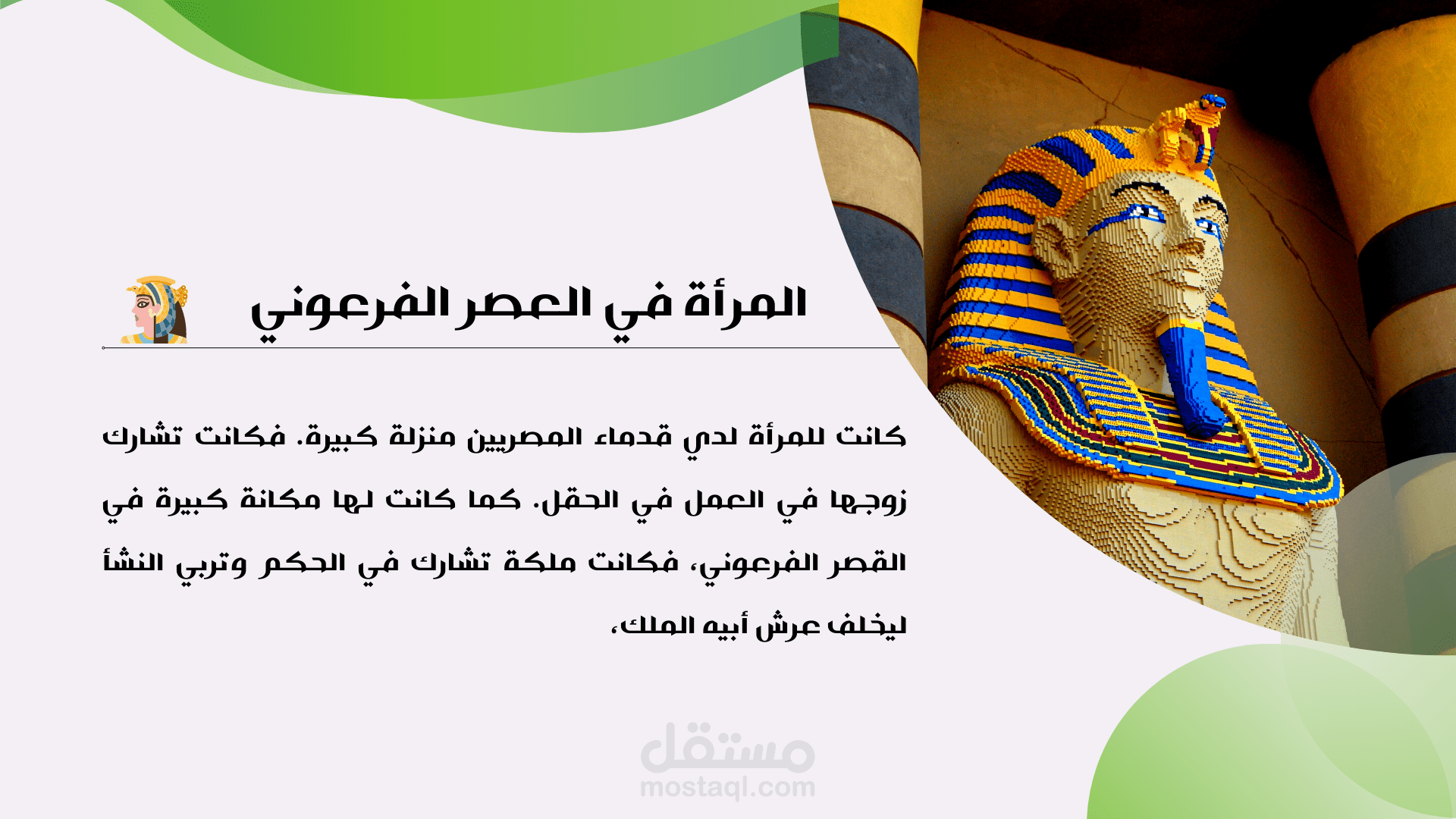 المرأة في العصر الفرعوني

كانت للمرأة لدي قدماء المصريين منزلة كبيرة. فكانت تشارك زوجها في العمل في الحقل. كما كانت لها مكانة كبيرة في القصر الفرعوني، فكانت ملكة تشارك في الحكم وتربي النشأ ليخلف عرش أبيه الملك،

مستقل
mostaql.com